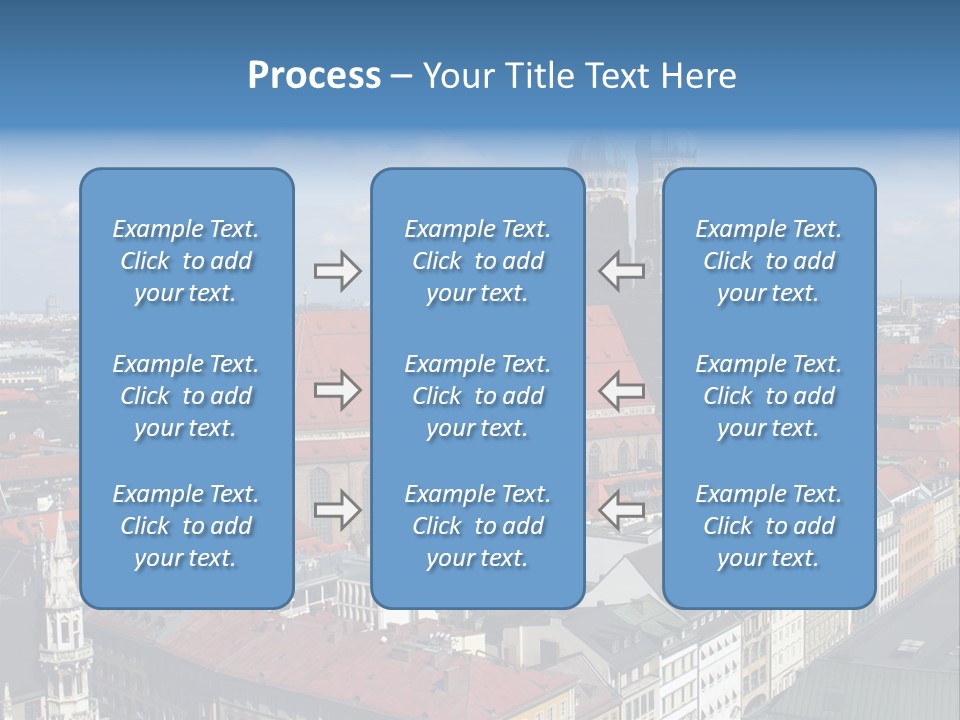 Process – Your Title Text Here

Example Text. Click to add your text.

Example Text. Click to add your text.

Example Text. Click to add your text.

Example Text. Click to add your text.

Example Text. Click to add your text.

Example Text. Click to add your text.

Example Text. Click to add your text.

Example Text. Click to add your text.

Example Text. Click to add your text.